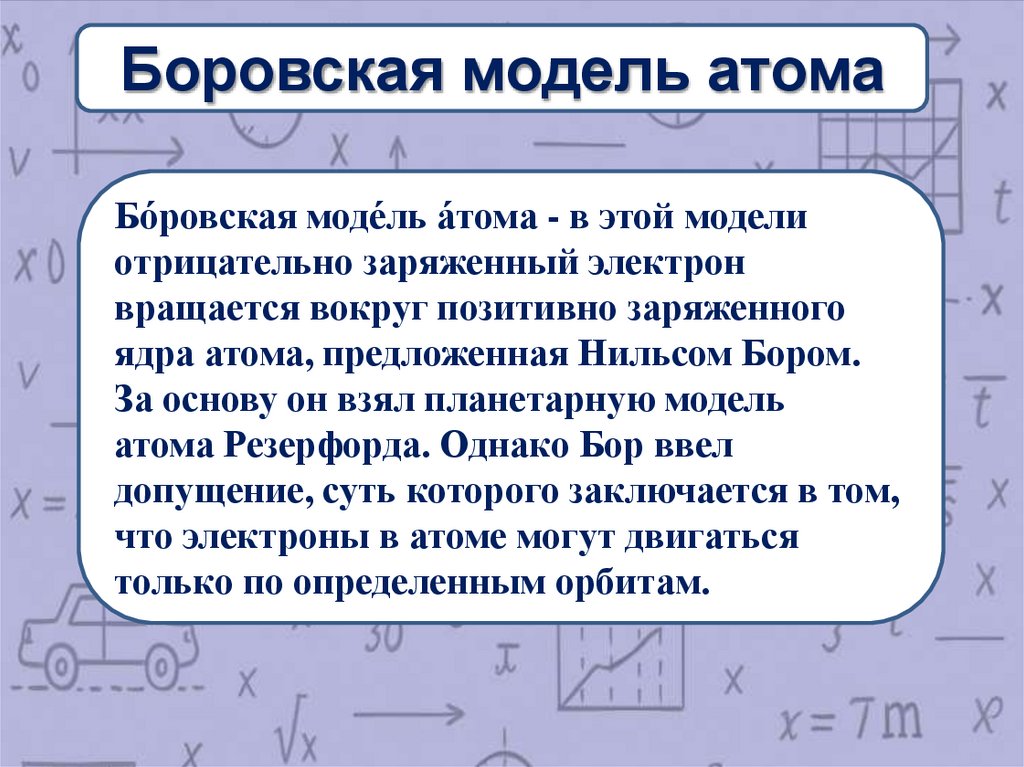 Боровская модель атома

Бо́ровская моде́ль а́тома - в этой модели отрицательно заряженный электрон вращается вокруг позитивно заряженного ядра атома, предложенная Нильсом Бором. За основу он взял планетарную модель атома Резерфорда. Однако Бор ввел допущение, суть которого заключается в том, что электроны в атоме могут двигаться только по определенным орбитам.